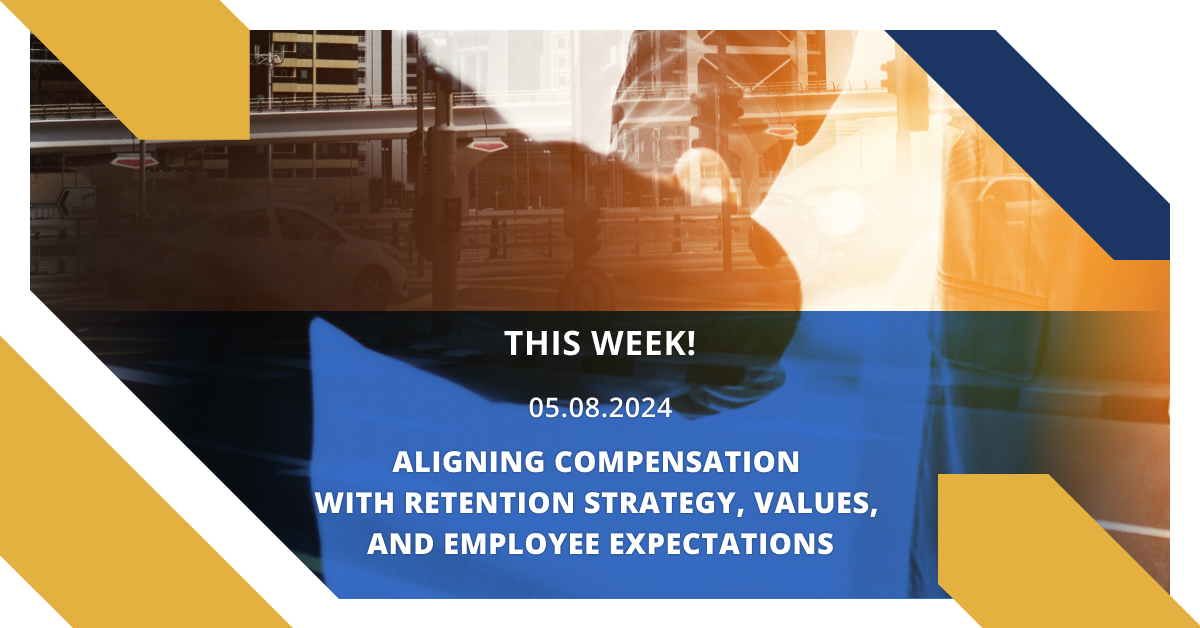 THIS WEEK!

05.08.2024

ALIGNING COMPENSATION WITH RETENTION STRATEGY, VALUES, AND EMPLOYEE EXPECTATIONS